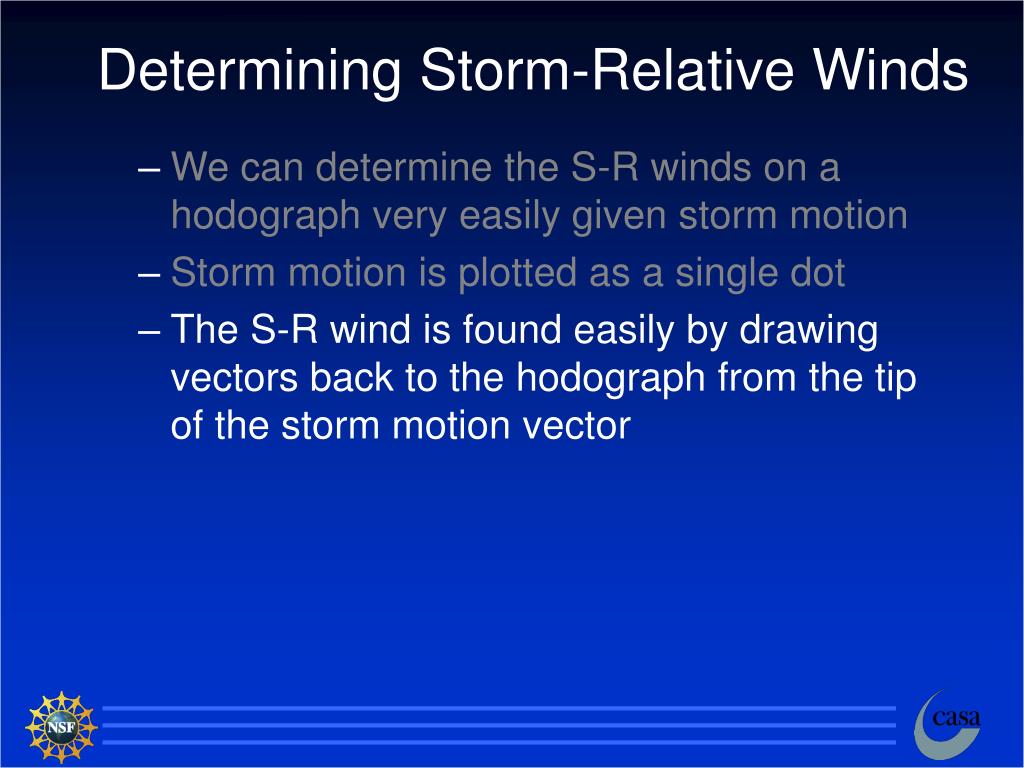 Determining Storm-Relative Winds

– We can determine the S-R winds on a hodograph very easily given storm motion

– Storm motion is plotted as a single dot

– The S-R wind is found easily by drawing vectors back to the hodograph from the tip of the storm motion vector

NSF

casa